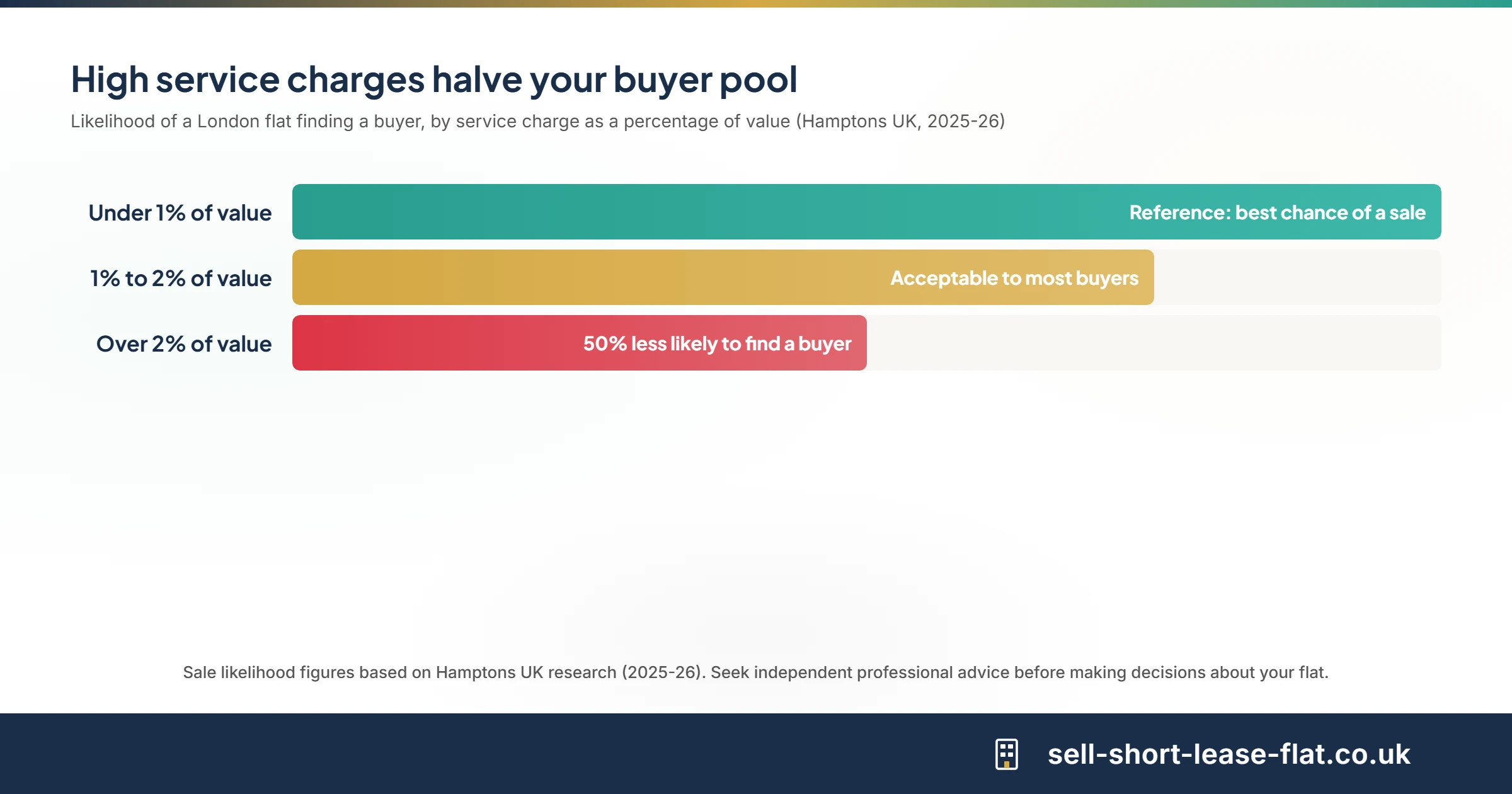 High service charges halve your buyer pool

Likelihood of a London flat finding a buyer, by service charge as a percentage of value (Hamptons UK, 2025-26)

Under 1% of value
Reference: best chance of a sale

1% to 2% of value
Acceptable to most buyers

Over 2% of value
50% less likely to find a buyer

Sale likelihood figures based on Hamptons UK research (2025-26). Seek independent professional advice before making decisions about your flat.

sell-short-lease-flat.co.uk